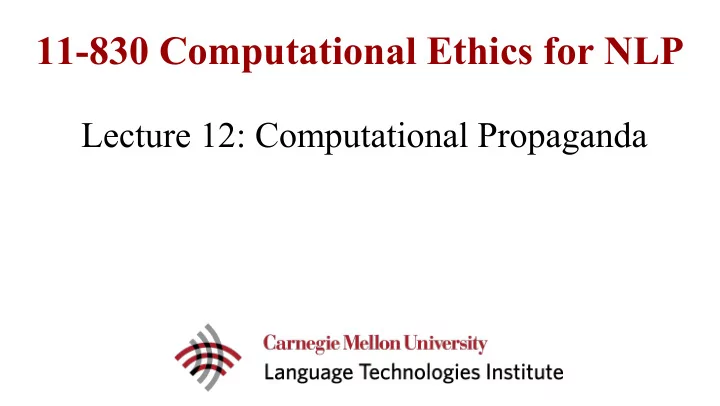 11-830 Computational Ethics for NLP

Lecture 12: Computational Propaganda

Carnegie Mellon University
Language Technologies Institute